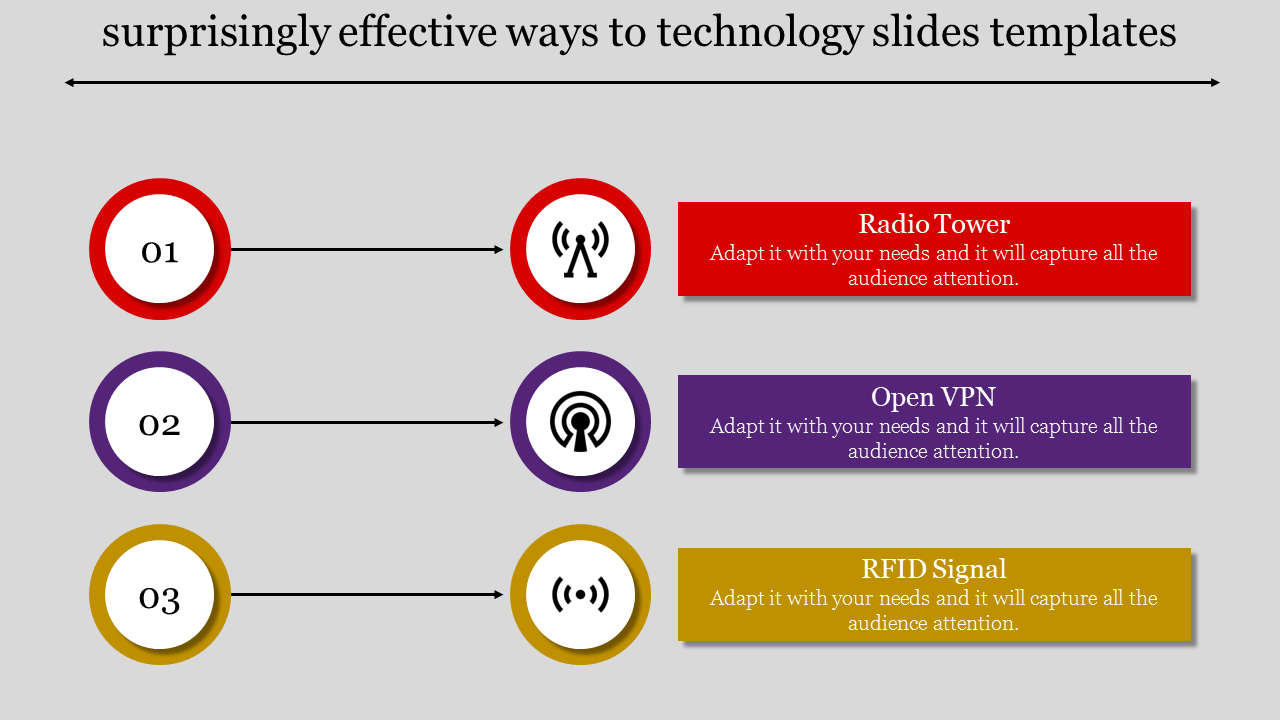 surprisingly effective ways to technology slides templates

01

Radio Tower
Adapt it with your needs and it will capture all the audience attention.

02

Open VPN
Adapt it with your needs and it will capture all the audience attention.

03

RFID Signal
Adapt it with your needs and it will capture all the audience attention.